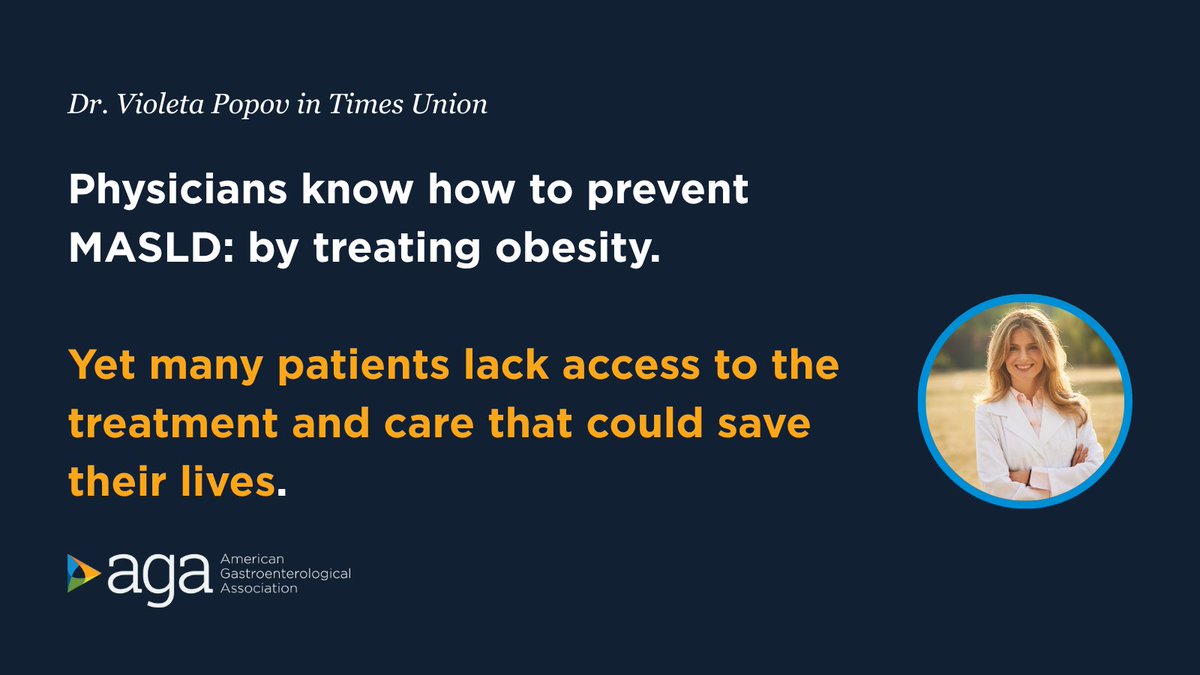 Dr. Violeta Popov in Times Union

Physicians know how to prevent MASLD: by treating obesity.

Yet many patients lack access to the treatment and care that could save their lives.

aga American Gastroenterological Association